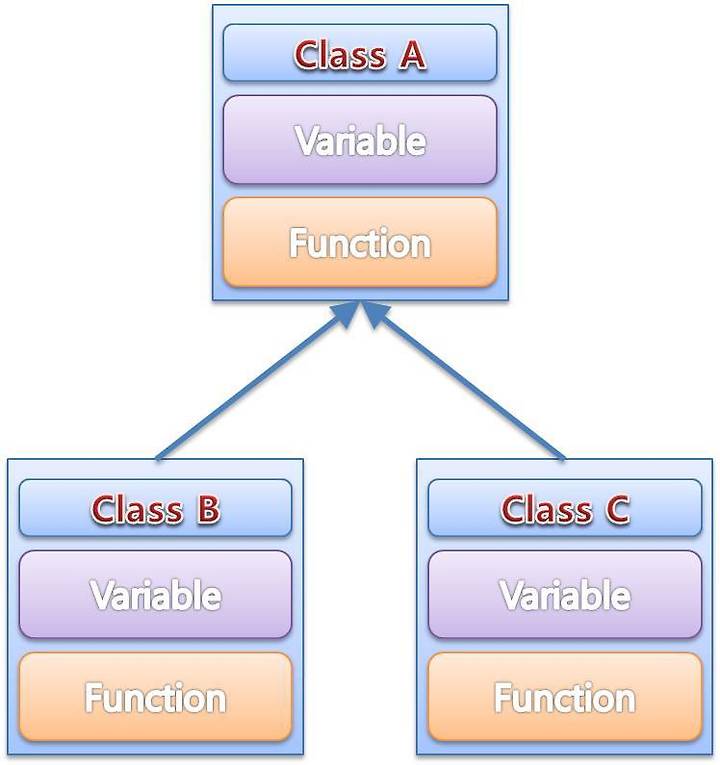 Class A
Variable
Function

Class B
Variable
Function

Class C
Variable
Function